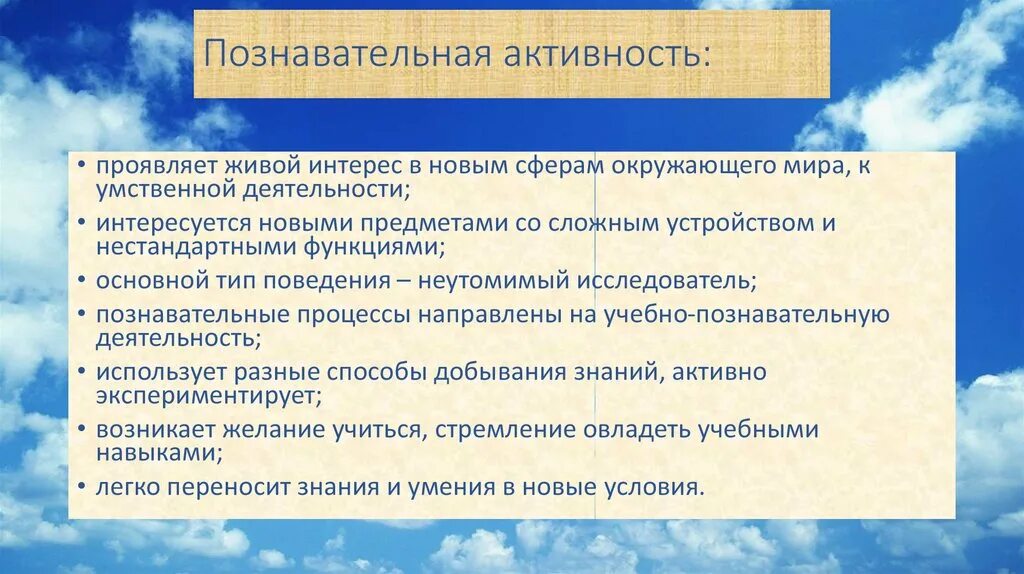 Познавательная активность:

• проявляет живой интерес в новым сферам окружающего мира, к умственной деятельности;
• интересуется новыми предметами со сложным устройством и нестандартными функциями;
• основной тип поведения – неутомимый исследователь;
• познавательные процессы направлены на учебно-познавательную деятельность;
• использует разные способы добывания знаний, активно экспериментирует;
• возникает желание учиться, стремление овладеть учебными навыками;
• легко переносит знания и умения в новые условия.